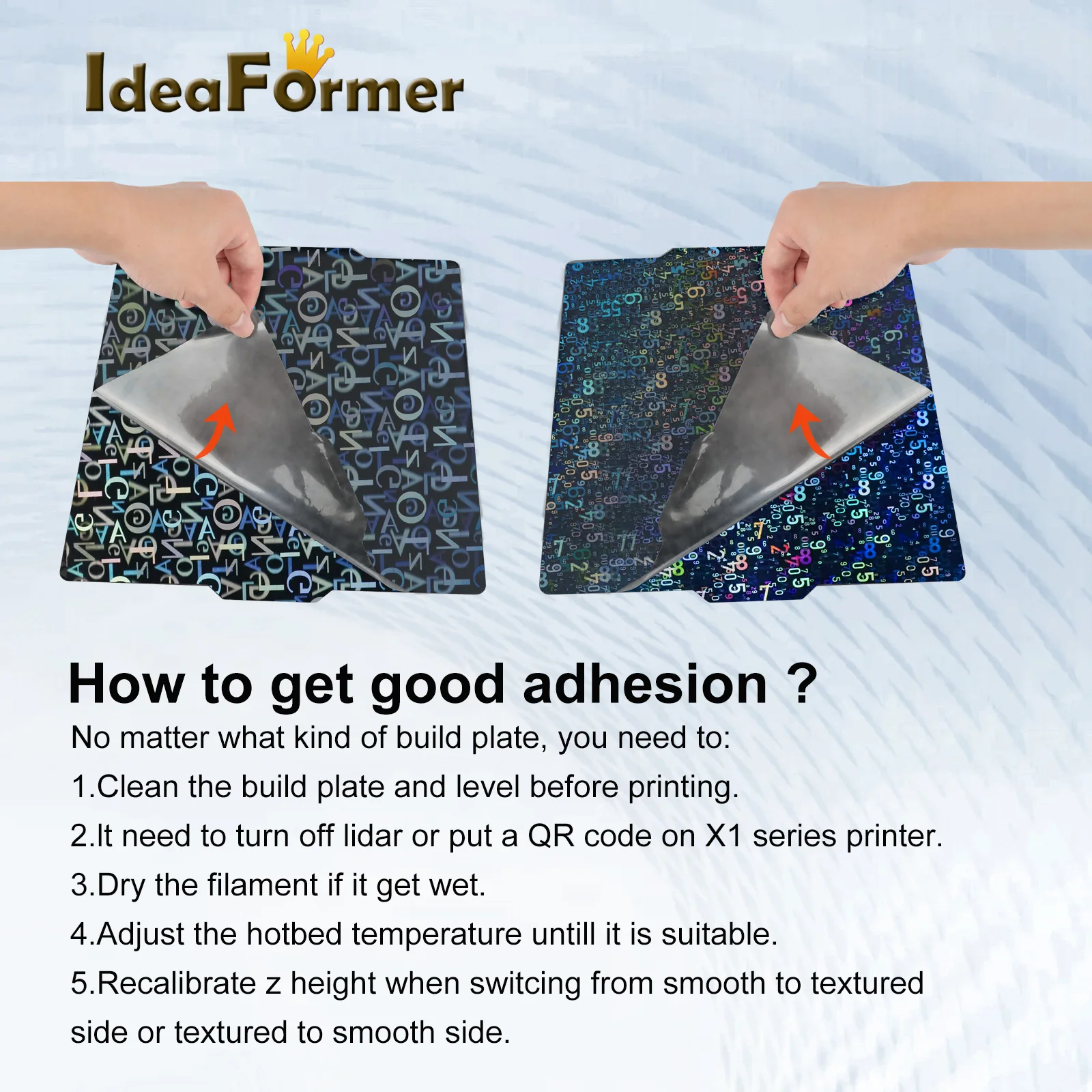 IdeaFormer

How to get good adhesion ?

No matter what kind of build plate, you need to:

1.Clean the build plate and level before printing.

2.It need to turn off lidar or put a QR code on X1 series printer.

3.Dry the filament if it get wet.

4.Adjust the hotbed temperature untill it is suitable.

5.Recalibrate z height when switcing from smooth to textured side or textured to smooth side.